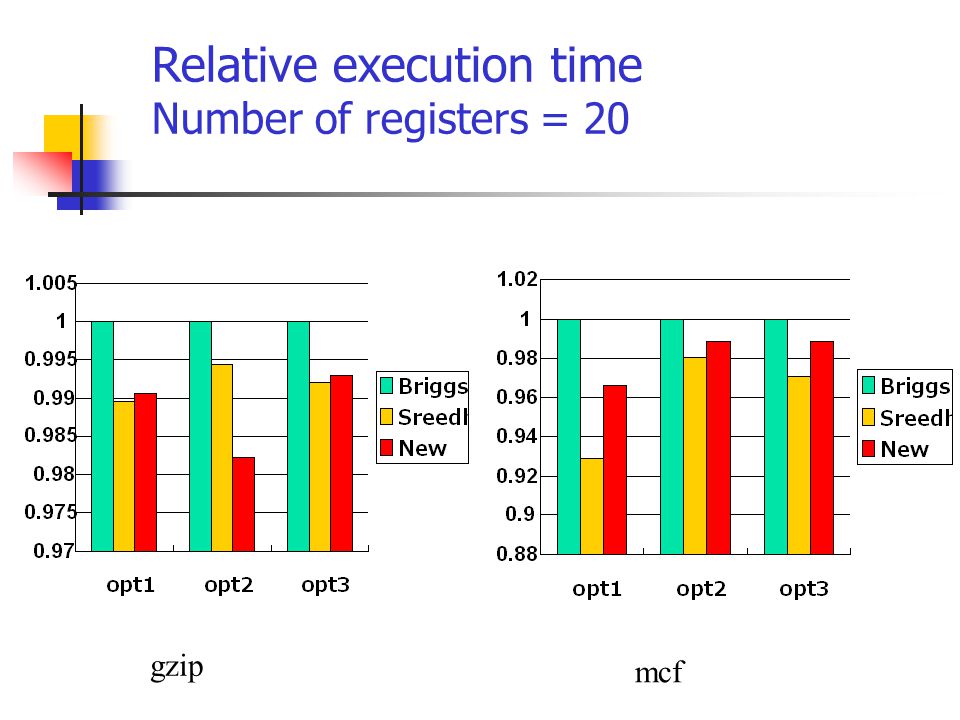 Relative execution time
Number of registers = 20

1.005
1
0.995
0.99
0.985
0.98
0.975
0.97

opt1 opt2 opt3

Briggs
Sreedh
New

gzip

1.02
1
0.98
0.96
0.94
0.92
0.9
0.88

opt1 opt2 opt3

Briggs
Sreedh
New

mcf